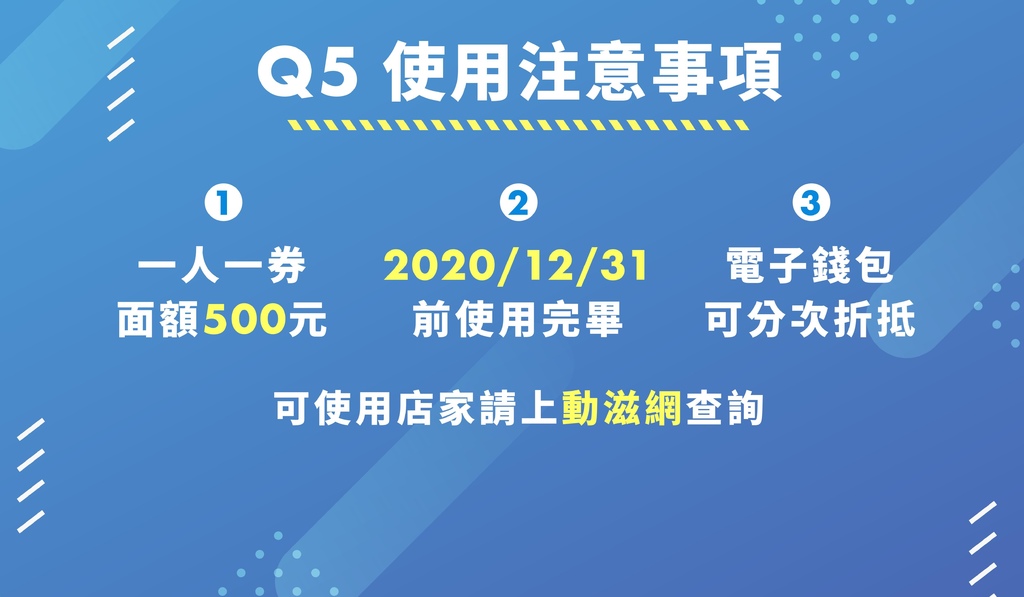 Q5 使用注意事項

1
一人一券
面額500元

2
2020/12/31
前使用完畢

3
電子錢包
可分次折抵

可使用店家請上動滋網查詢